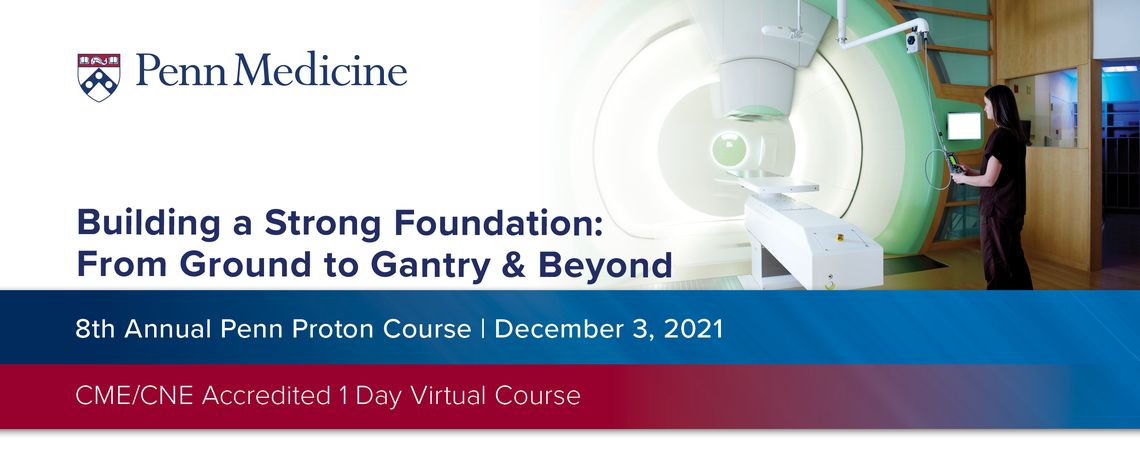 Penn Medicine

Building a Strong Foundation: From Ground to Gantry & Beyond

8th Annual Penn Proton Course | December 3, 2021

CME/CNE Accredited 1 Day Virtual Course